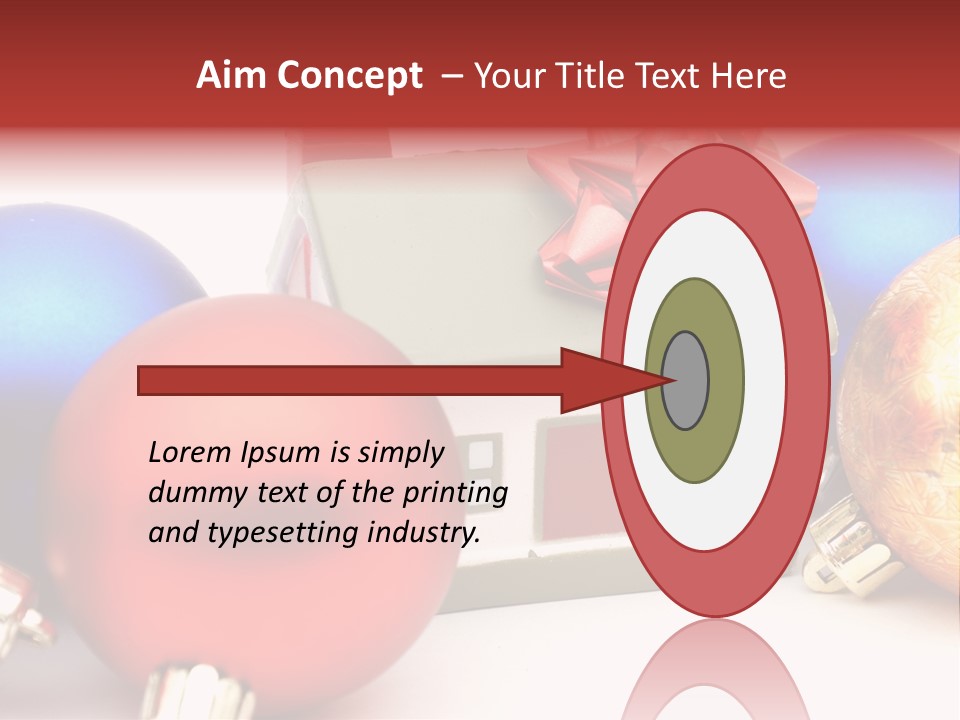 Aim Concept – Your Title Text Here

Lorem Ipsum is simply dummy text of the printing and typesetting industry.